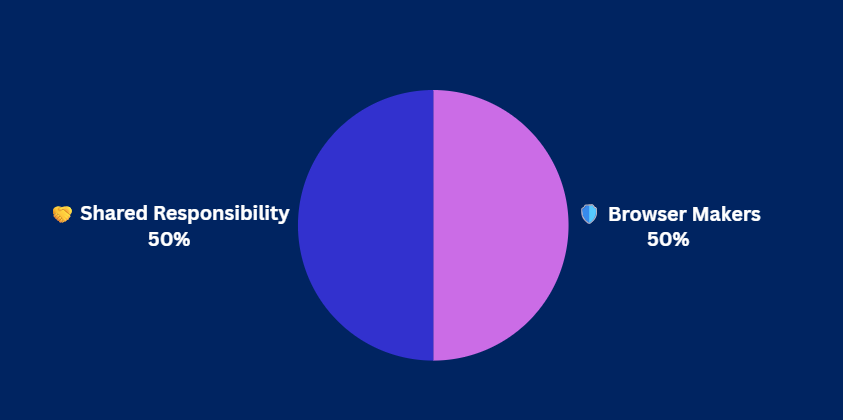 🤝 Shared Responsibility
50%

🛡️ Browser Makers
50%